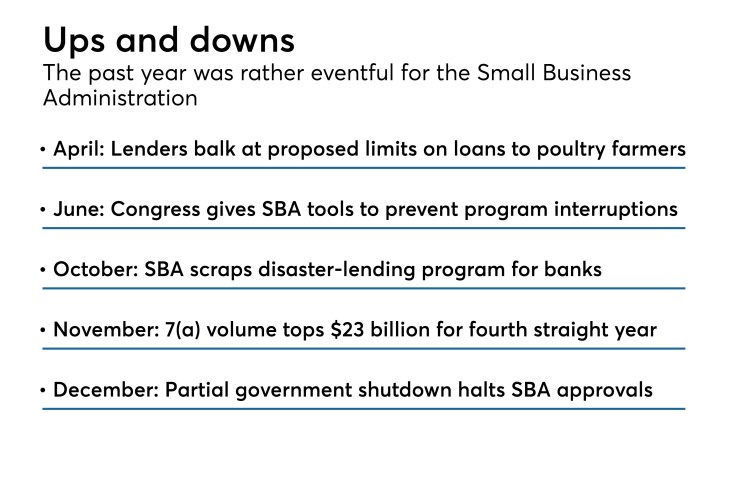 Ups and downs
The past year was rather eventful for the Small Business Administration

• April: Lenders balk at proposed limits on loans to poultry farmers

• June: Congress gives SBA tools to prevent program interruptions

• October: SBA scraps disaster-lending program for banks

• November: 7(a) volume tops \$23 billion for fourth straight year

• December: Partial government shutdown halts SBA approvals